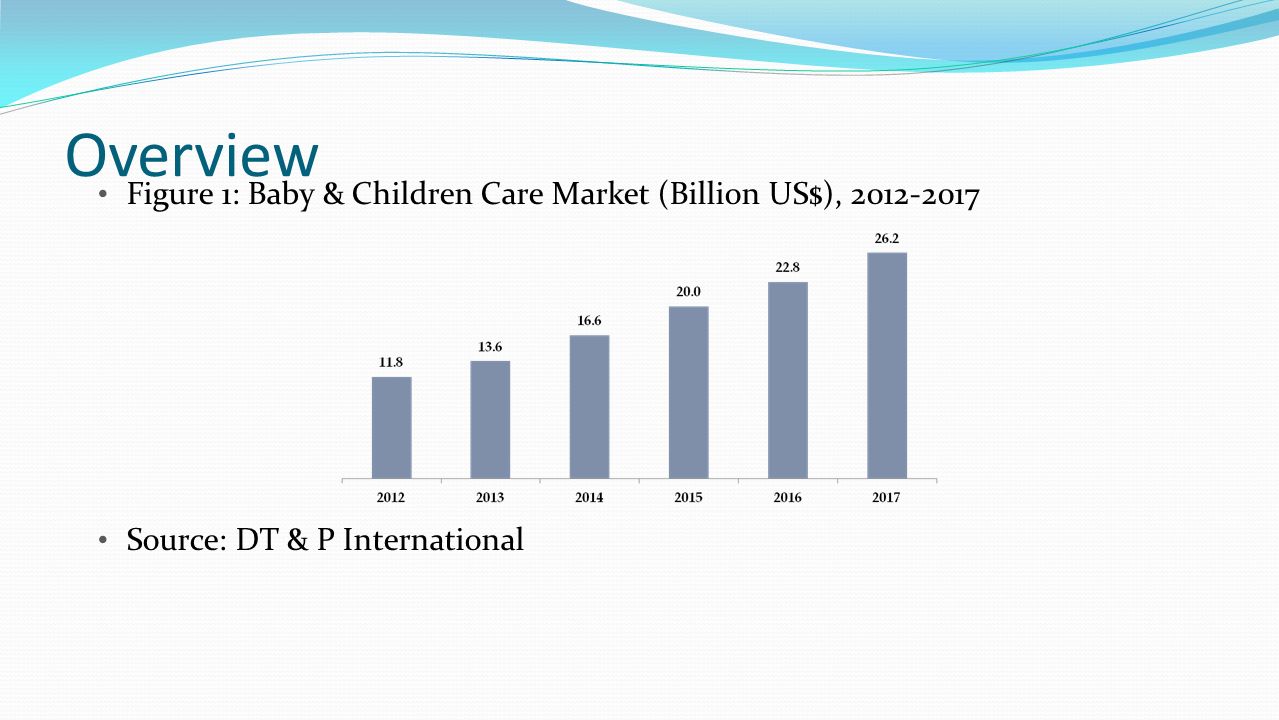 Overview

• Figure 1: Baby & Children Care Market (Billion US$), 2012-2017

11.8
13.6
16.6
20.0
22.8
26.2

2012
2013
2014
2015
2016
2017

• Source: DT & P International